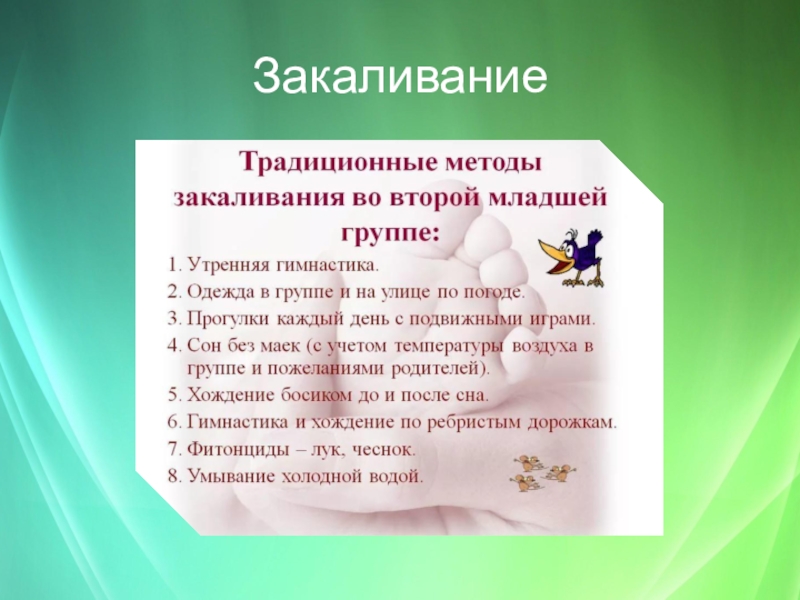 Закаливание

Традиционные методы закаливания во второй младшей группе:

1. Утренняя гимнастика.
2. Одежда в группе и на улице по погоде.
3. Прогулки каждый день с подвижными играми.
4. Сон без маек (с учетом температуры воздуха в группе и пожеланиями родителей).
5. Хождение босиком до и после сна.
6. Гимнастика и хождение по ребристым дорожкам.
7. Фитонциды – лук, чеснок.
8. Умывание холодной водой.